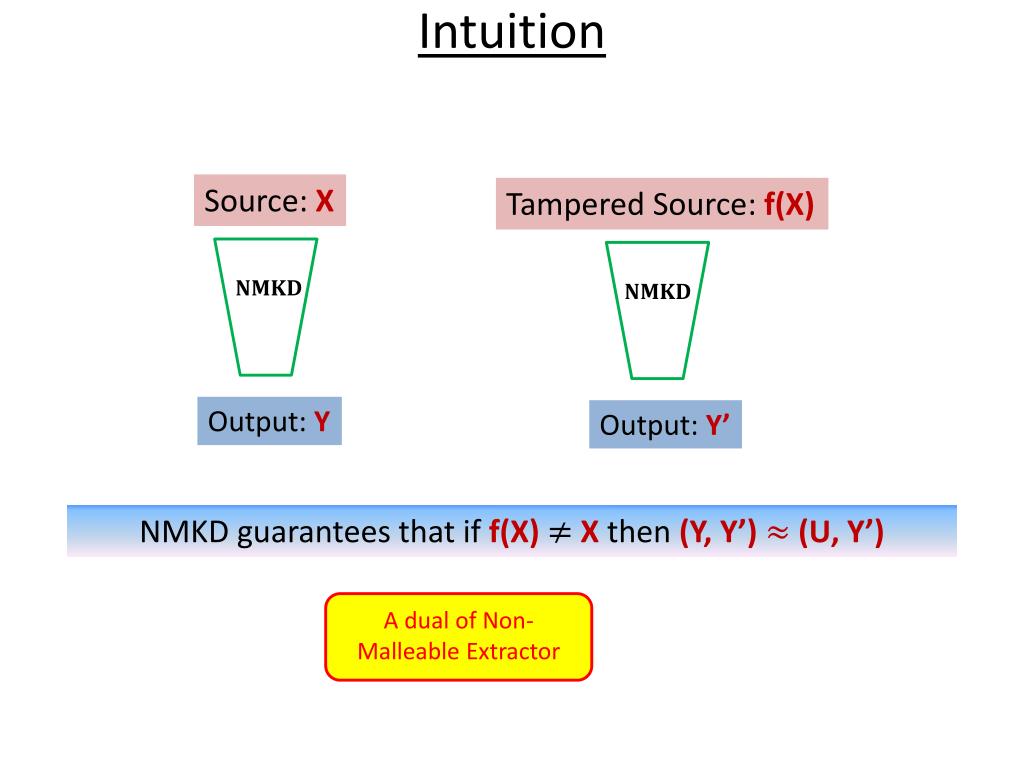 Intuition

Source: X

NMKD

Output: Y

Tampered Source: f(X)

NMKD

Output: Y'

NMKD guarantees that if f(X) $\neq$ X then (Y, Y') $\approx$ (U, Y')

A dual of Non-Malleable Extractor